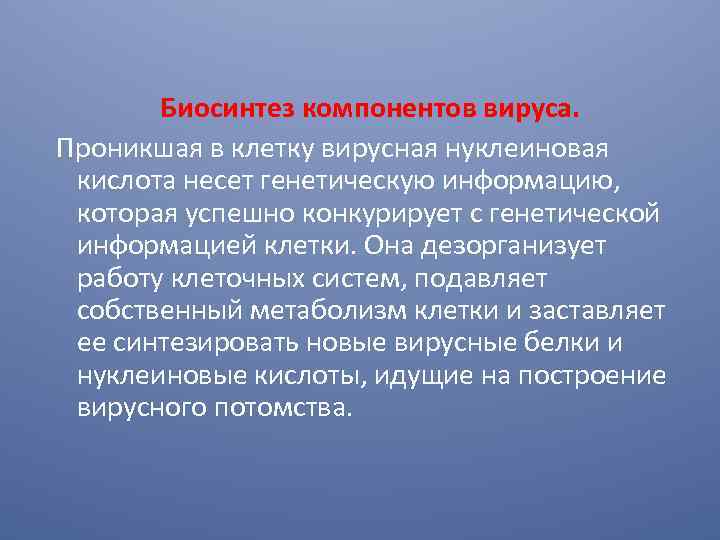 Биосинтез компонентов вируса.

Проникшая в клетку вирусная нуклеиновая кислота несет генетическую информацию, которая успешно конкурирует с генетической информацией клетки. Она дезорганизует работу клеточных систем, подавляет собственный метаболизм клетки и заставляет ее синтезировать новые вирусные белки и нуклеиновые кислоты, идущие на построение вирусного потомства.